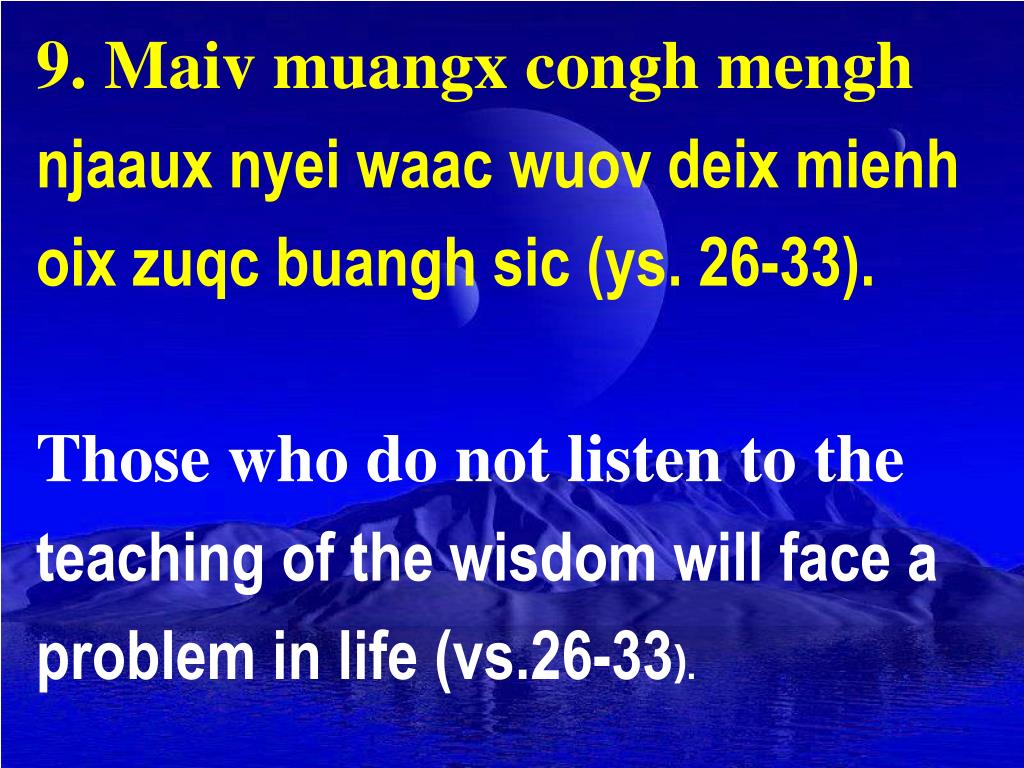 9. Maiv muangx congh mengh njaaux nyei waac wuov deix mienh oix zuqc buangh sic (ys. 26-33).

Those who do not listen to the teaching of the wisdom will face a problem in life (vs.26-33).